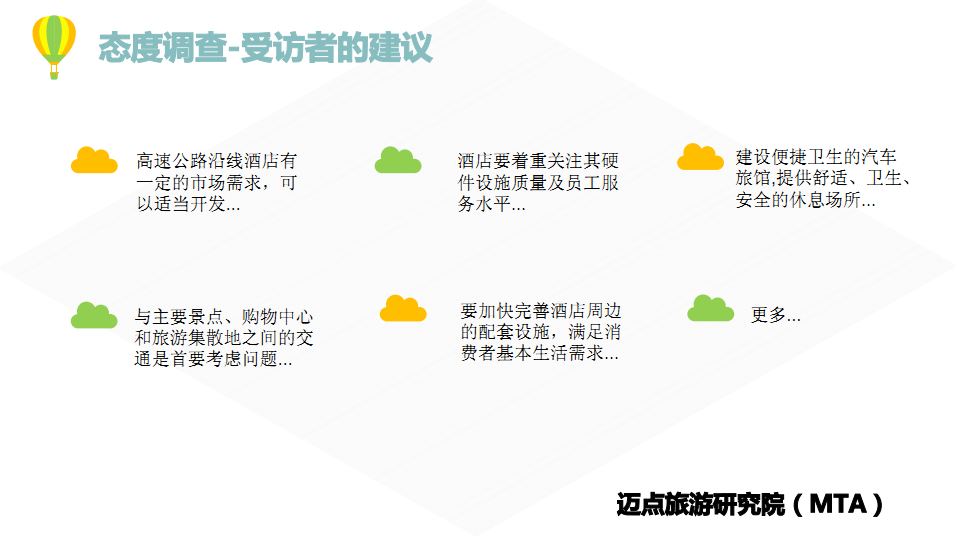 态度调查-受访者的建议

高速公路沿线酒店有一定的市场需求，可以适当开发...

酒店要着重关注其硬件设施质量及员工服务水平...

建设便捷卫生的汽车旅馆,提供舒适、卫生、安全的休息场所...

与主要景点、购物中心和旅游集散地之间的交通是首要考虑问题...

要加快完善酒店周边的配套设施，满足消费者基本生活需求...

更多...

迈点旅游研究院（MTA）